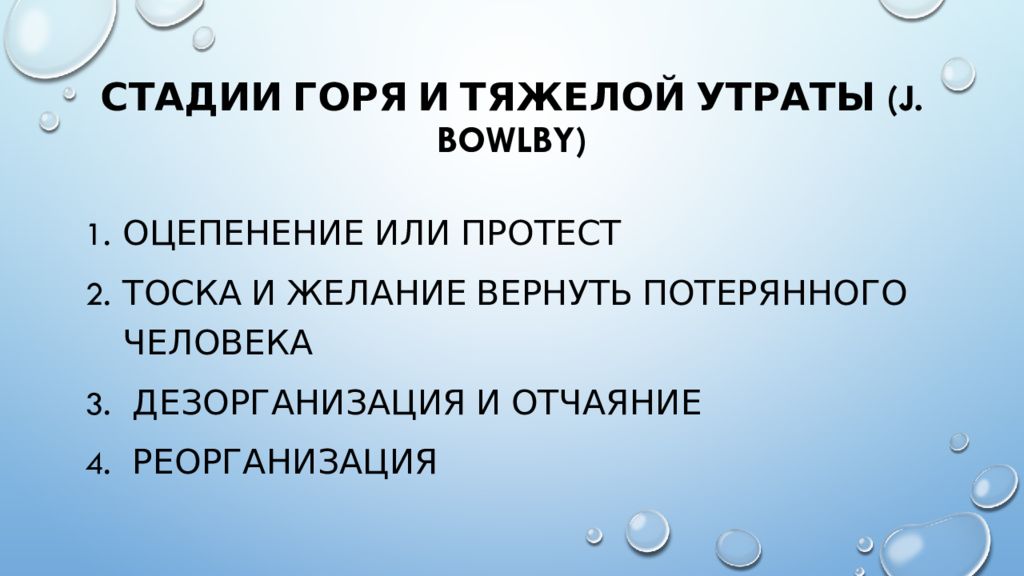 СТАДИИ ГОРЯ И ТЯЖЕЛОЙ УТРАТЫ (J. BOWLBY)

1. ОЦЕПЕНЕНИЕ ИЛИ ПРОТЕСТ
2. ТОСКА И ЖЕЛАНИЕ ВЕРНУТЬ ПОТЕРЯННОГО ЧЕЛОВЕКА
3. ДЕЗОРГАНИЗАЦИЯ И ОТЧАЯНИЕ
4. РЕОРГАНИЗАЦИЯ